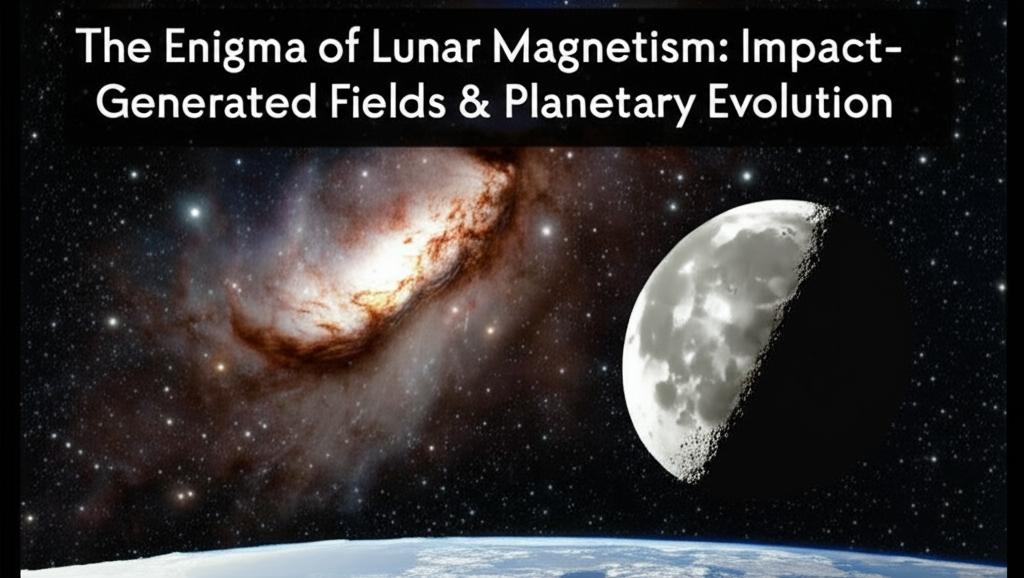 The Enigma of Lunar Magnetism: Impact-Generated Fields & Planetary Evolution